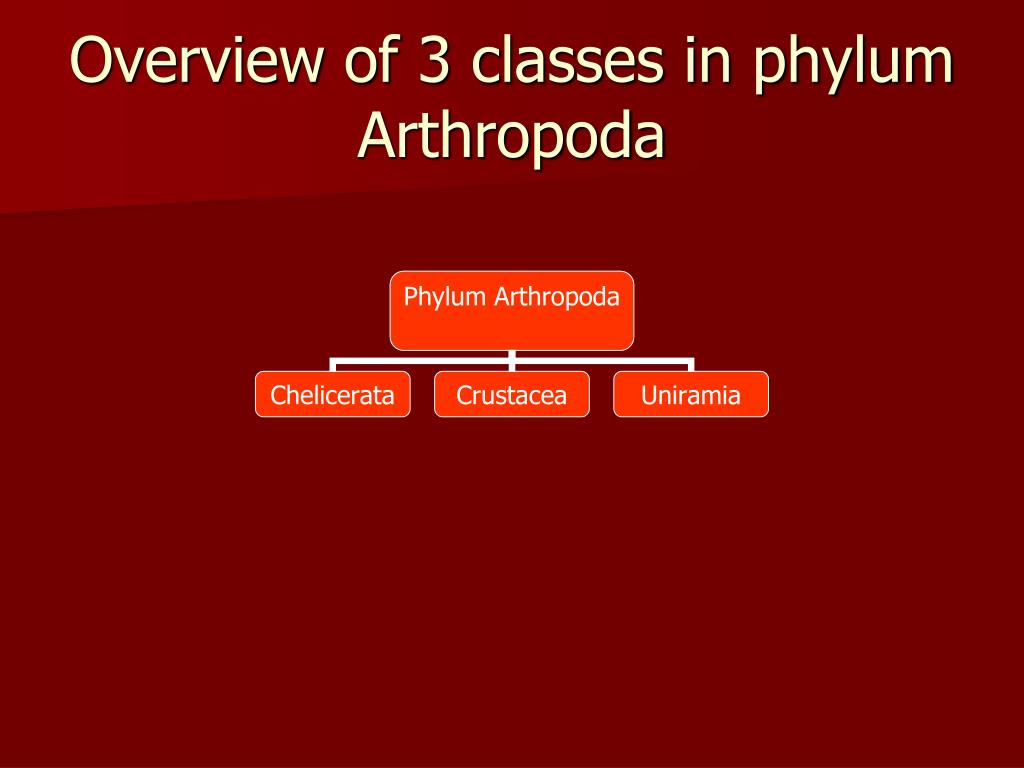 Overview of 3 classes in phylum Arthropoda

Phylum Arthropoda

Chelicerata

Crustacea

Uniramia